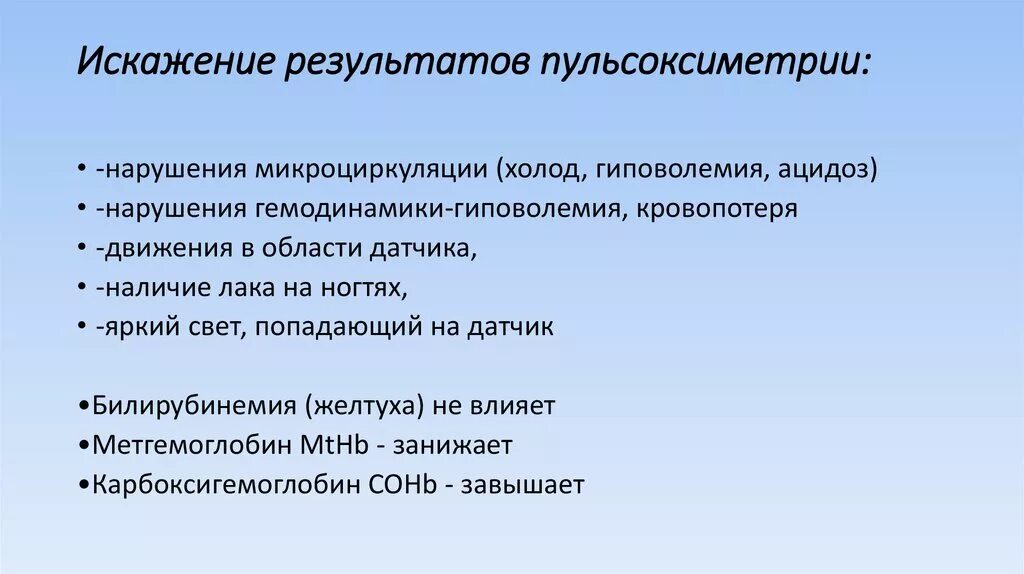 Искажение результатов пульсоксиметрии:

• -нарушения микроциркуляции (холод, гиповолемия, ацидоз)
• -нарушения гемодинамики-гиповолемия, кровопотеря
• -движения в области датчика,
• -наличие лака на ногтях,
• -яркий свет, попадающий на датчик

•Билирубинемия (желтуха) не влияет
•Метгемоглобин MtHb - занижает
•Карбоксигемоглобин COHb - завышает